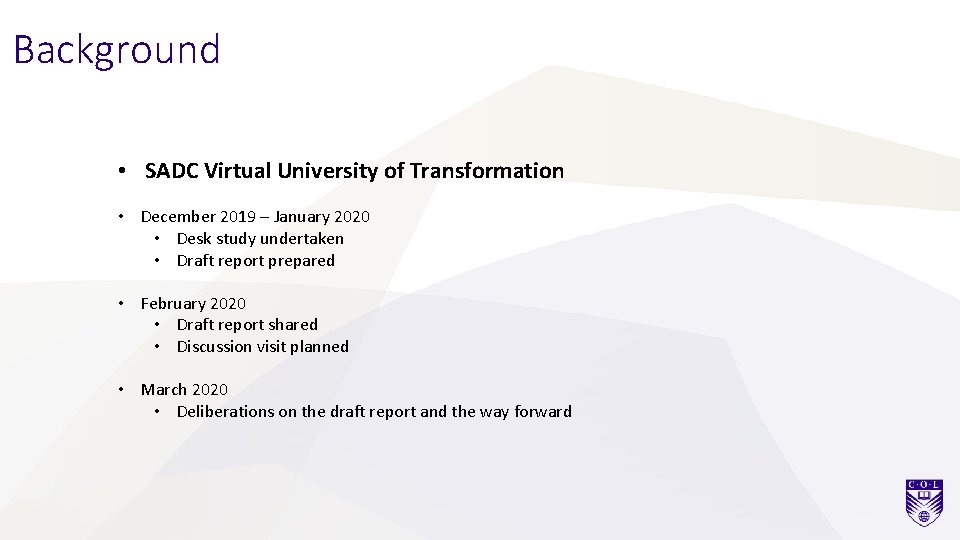 Background

• SADC Virtual University of Transformation

• December 2019 – January 2020
  • Desk study undertaken
  • Draft report prepared

• February 2020
  • Draft report shared
  • Discussion visit planned

• March 2020
  • Deliberations on the draft report and the way forward

C·O·L